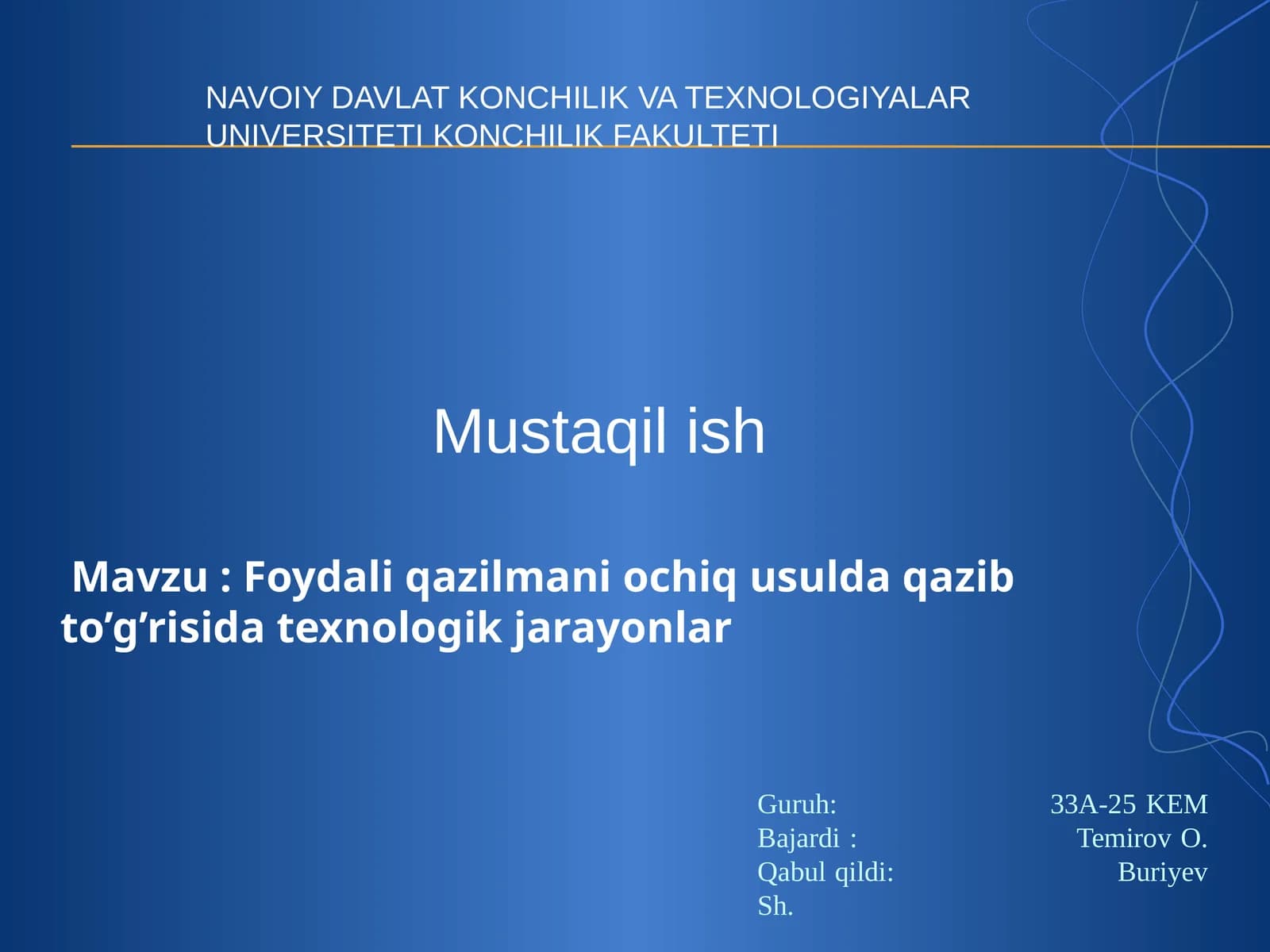 NAVOIY DAVLAT KONCHILIK VA TEXNOLOGIYALAR UNIVERSITETI KONCHILIK FAKULTETI

Mustaqil ish

Mavzu : Foydali qazilmani ochiq usulda qazib to’g’risida texnologik jarayonlar

Guruh: 33A-25 KEM
Bajardi : Temirov O.
Qabul qildi: Buriyev Sh.